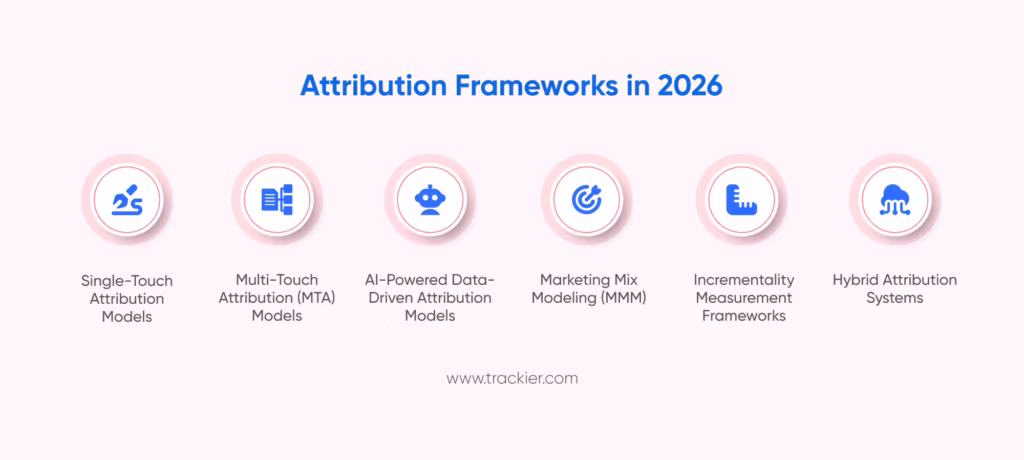 Attribution Frameworks in 2026

Single-Touch Attribution Models

Multi-Touch Attribution (MTA) Models

AI-Powered Data-Driven Attribution Models

Marketing Mix Modeling (MMM)

Incrementality Measurement Frameworks

Hybrid Attribution Systems

www.trackier.com